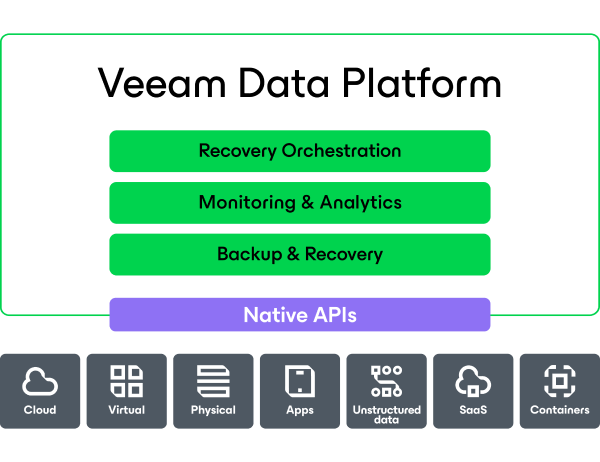 Veeam Data Platform

Recovery Orchestration

Monitoring & Analytics

Backup & Recovery

Native APIs

Cloud

Virtual

Physical

Apps

Unstructured data

SaaS

Containers